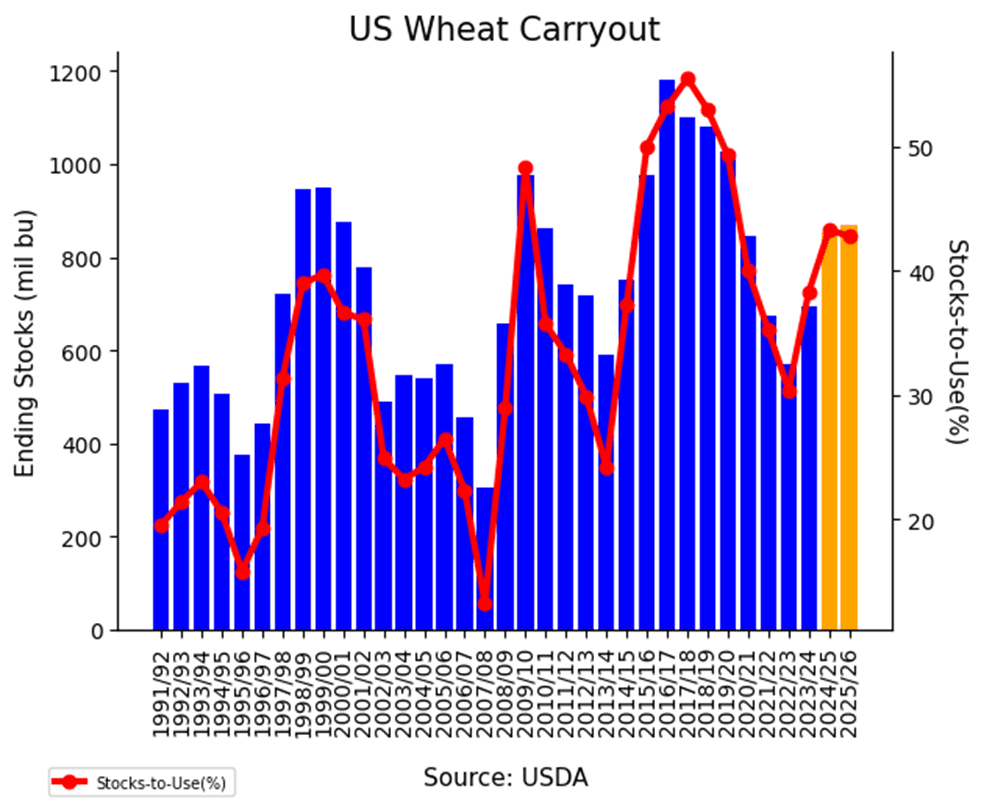 US Wheat Carryout

Ending Stocks (mil bu)

1200
1000
800
600
400
200
0

Stocks-to-Use(%)

50
40
30
20

1991/92
1992/93
1993/94
1994/95
1995/96
1996/97
1997/98
1998/99
1999/00
2000/01
2001/02
2002/03
2003/04
2004/05
2005/06
2006/07
2007/08
2008/09
2009/10
2010/11
2011/12
2012/13
2013/14
2014/15
2015/16
2016/17
2017/18
2018/19
2019/20
2020/21
2021/22
2022/23
2023/24
2024/25
2025/26

Stocks-to-Use(%)

Source: USDA